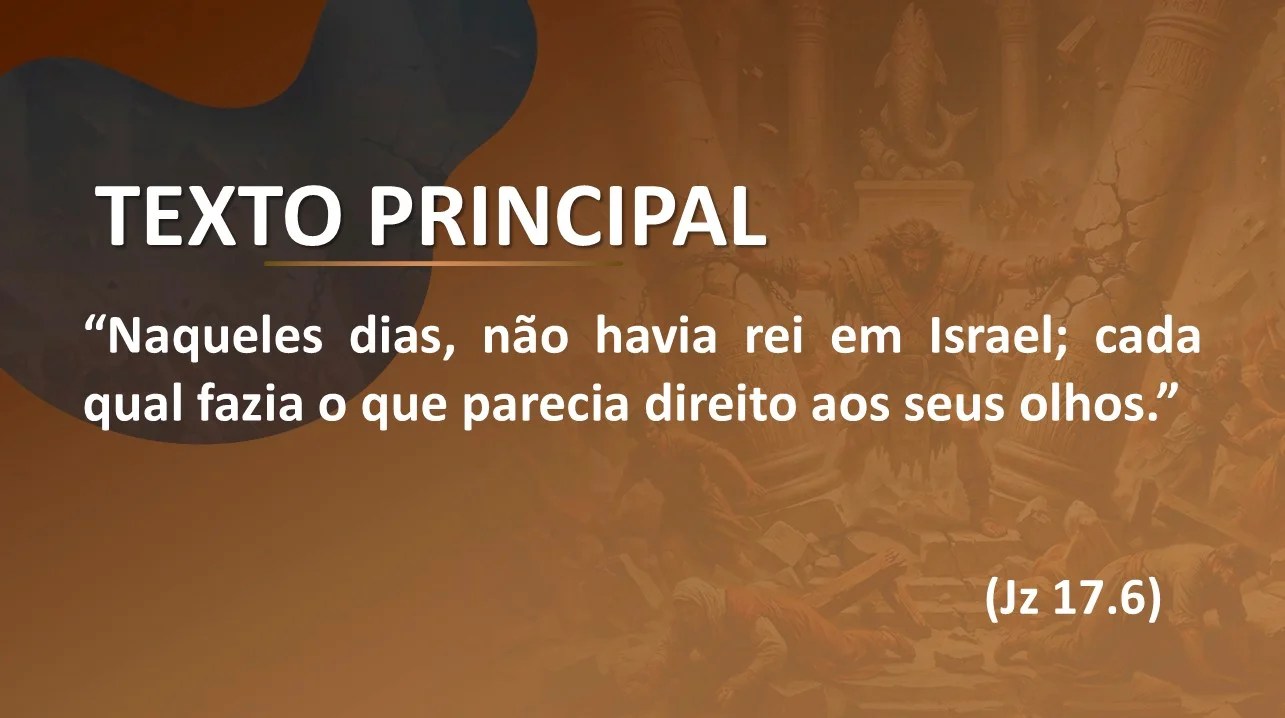 TEXTO PRINCIPAL

“Naqueles dias, não havia rei em Israel; cada qual fazia o que parecia direito aos seus olhos.”

(Jz 17.6)